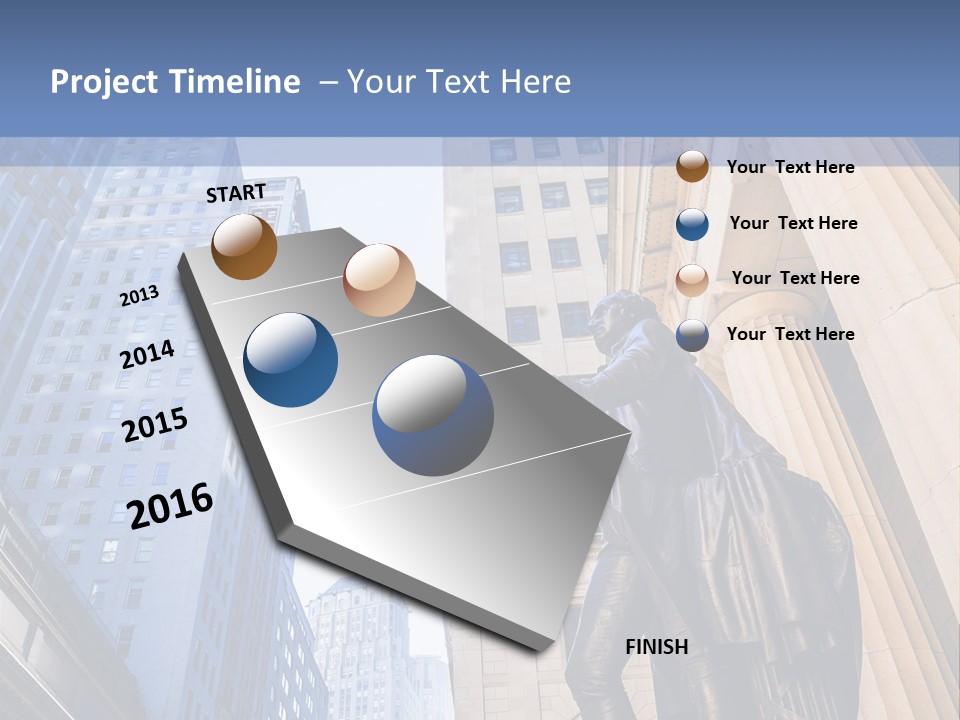 Project Timeline – Your Text Here

START

2013

2014

2015

2016

FINISH

Your Text Here

Your Text Here

Your Text Here

Your Text Here